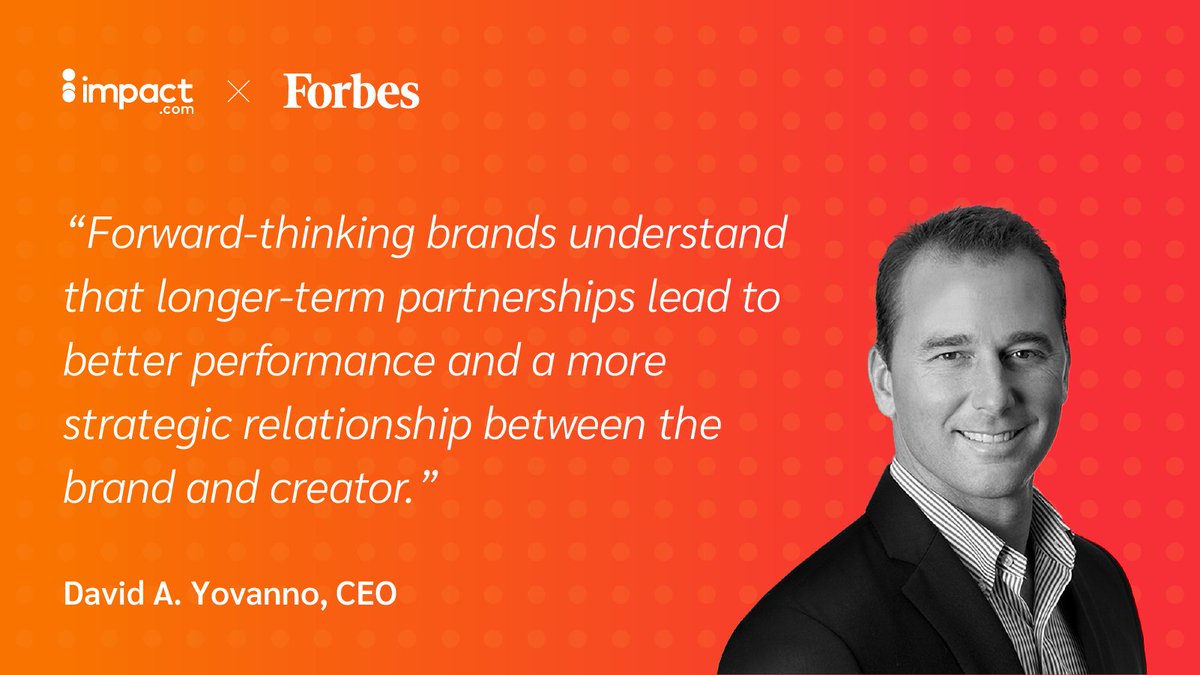 impact.com × Forbes

“Forward-thinking brands understand that longer-term partnerships lead to better performance and a more strategic relationship between the brand and creator.”

David A. Yovanno, CEO